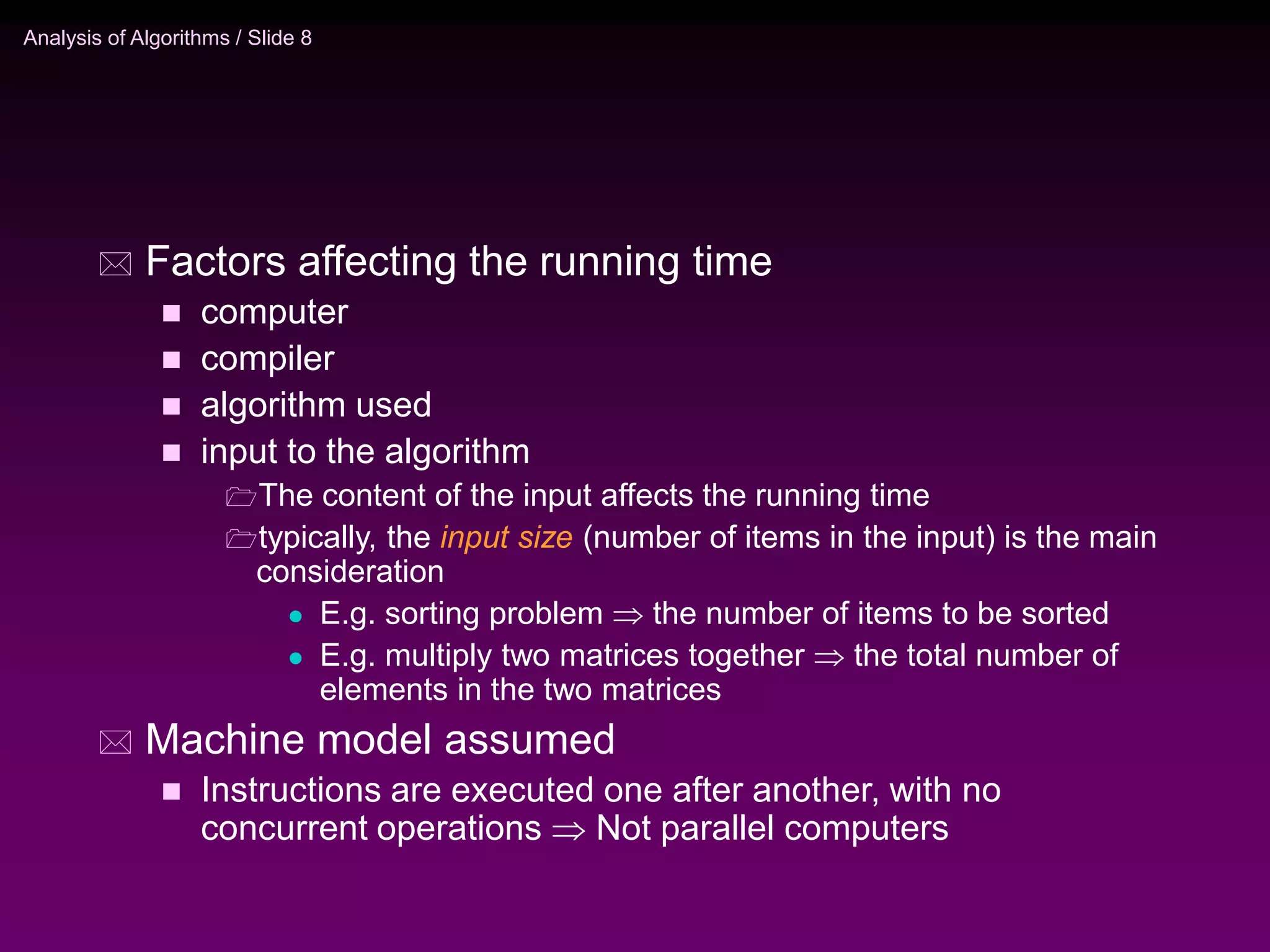 Analysis of Algorithms / Slide 8

Factors affecting the running time

computer

compiler

algorithm used

input to the algorithm

The content of the input affects the running time

typically, the input size (number of items in the input) is the main consideration

E.g. sorting problem $\Rightarrow$ the number of items to be sorted

E.g. multiply two matrices together $\Rightarrow$ the total number of elements in the two matrices

Machine model assumed

Instructions are executed one after another, with no concurrent operations $\Rightarrow$ Not parallel computers